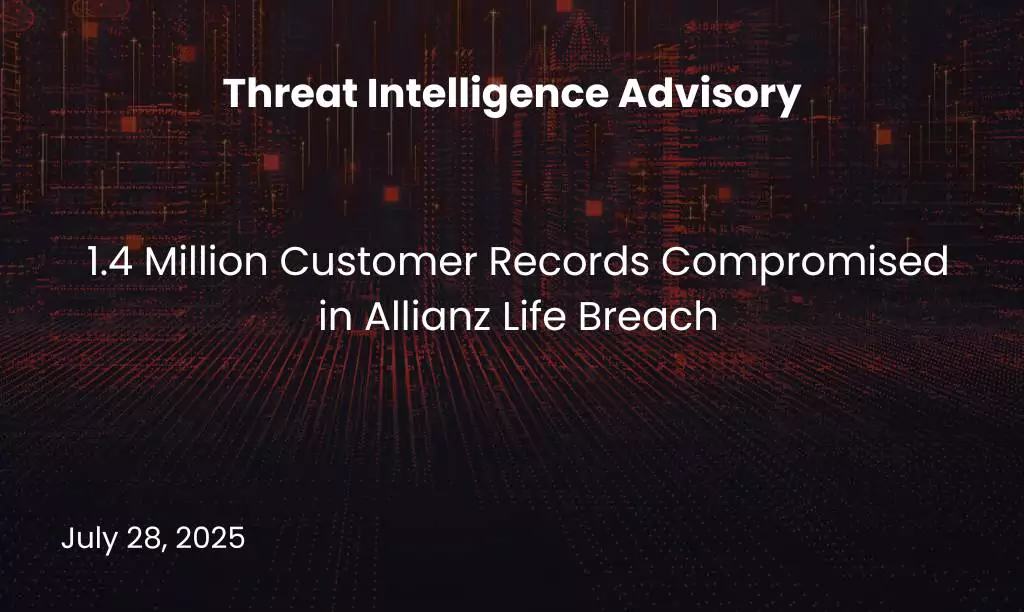 Threat Intelligence Advisory

1.4 Million Customer Records Compromised in Allianz Life Breach

July 28, 2025